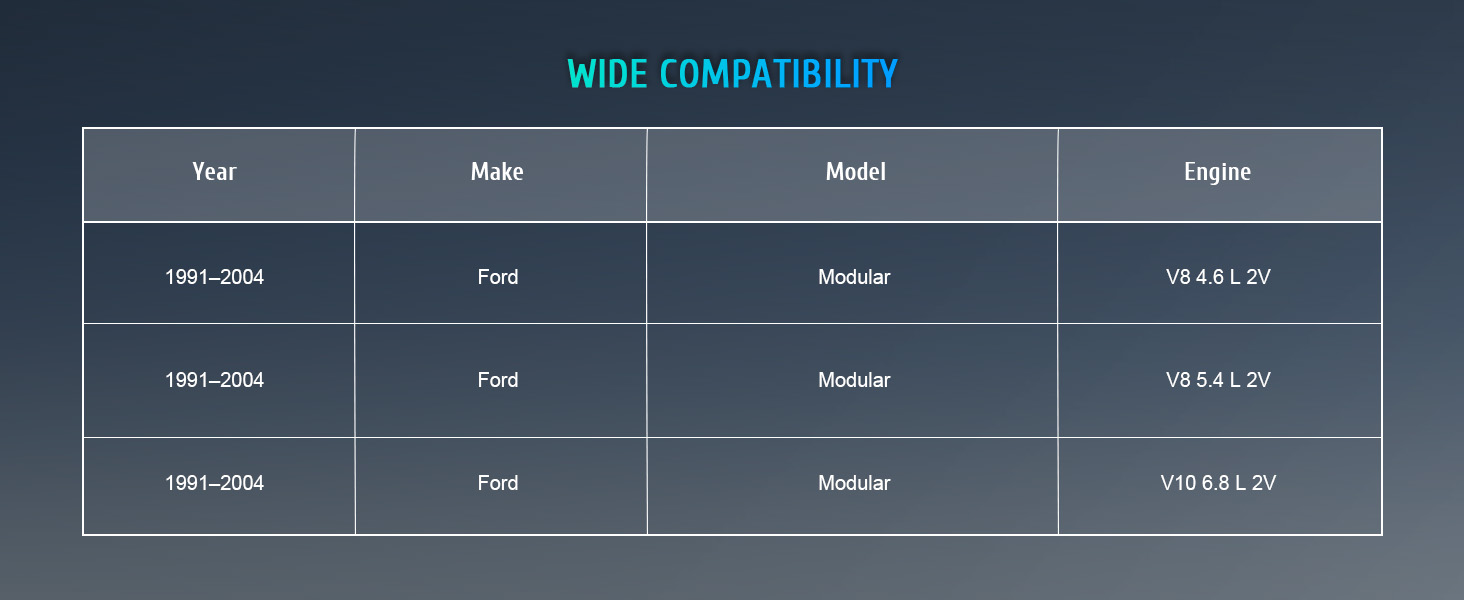 WIDE COMPATIBILITY

| Year | Make | Model | Engine |
|---|---|---|---|
| 1991–2004 | Ford | Modular | V8 4.6 L 2V |
| 1991–2004 | Ford | Modular | V8 5.4 L 2V |
| 1991–2004 | Ford | Modular | V10 6.8 L 2V |